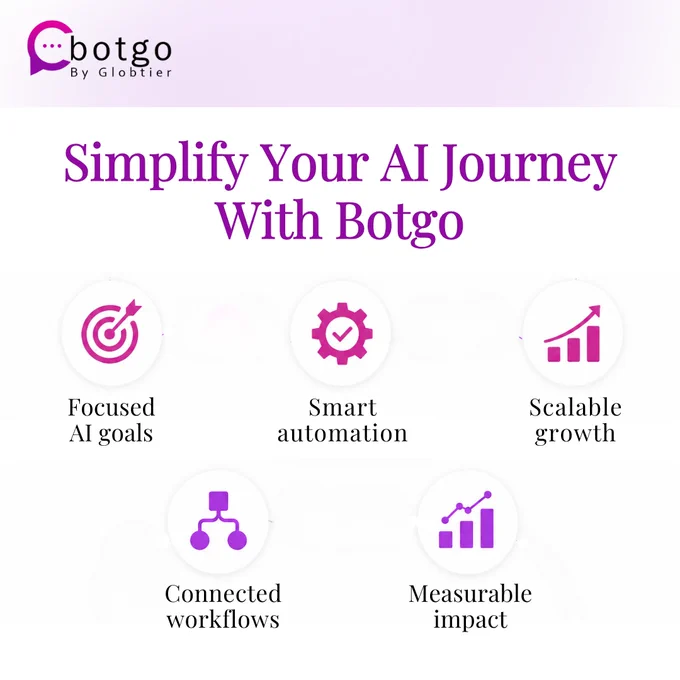 botgo
By Globtier

Simplify Your AI Journey With Botgo

Focused AI goals

Smart automation

Scalable growth

Connected workflows

Measurable impact